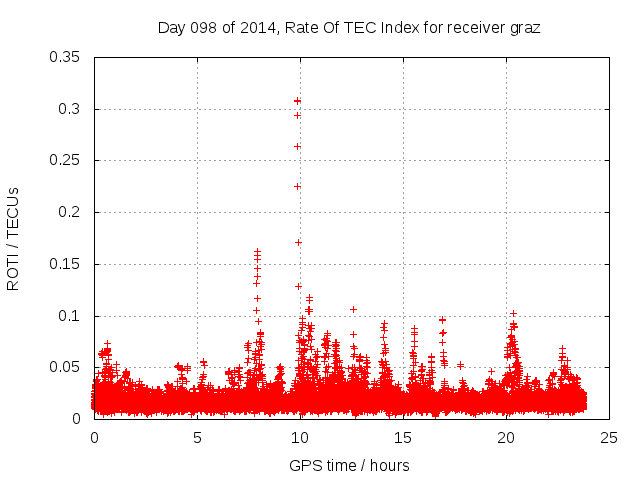 Day 098 of 2014, Rate Of TEC Index for receiver graz

ROTI / TECUs

0.35
0.3
0.25
0.2
0.15
0.1
0.05
0

0
5
10
15
20
25

GPS time / hours